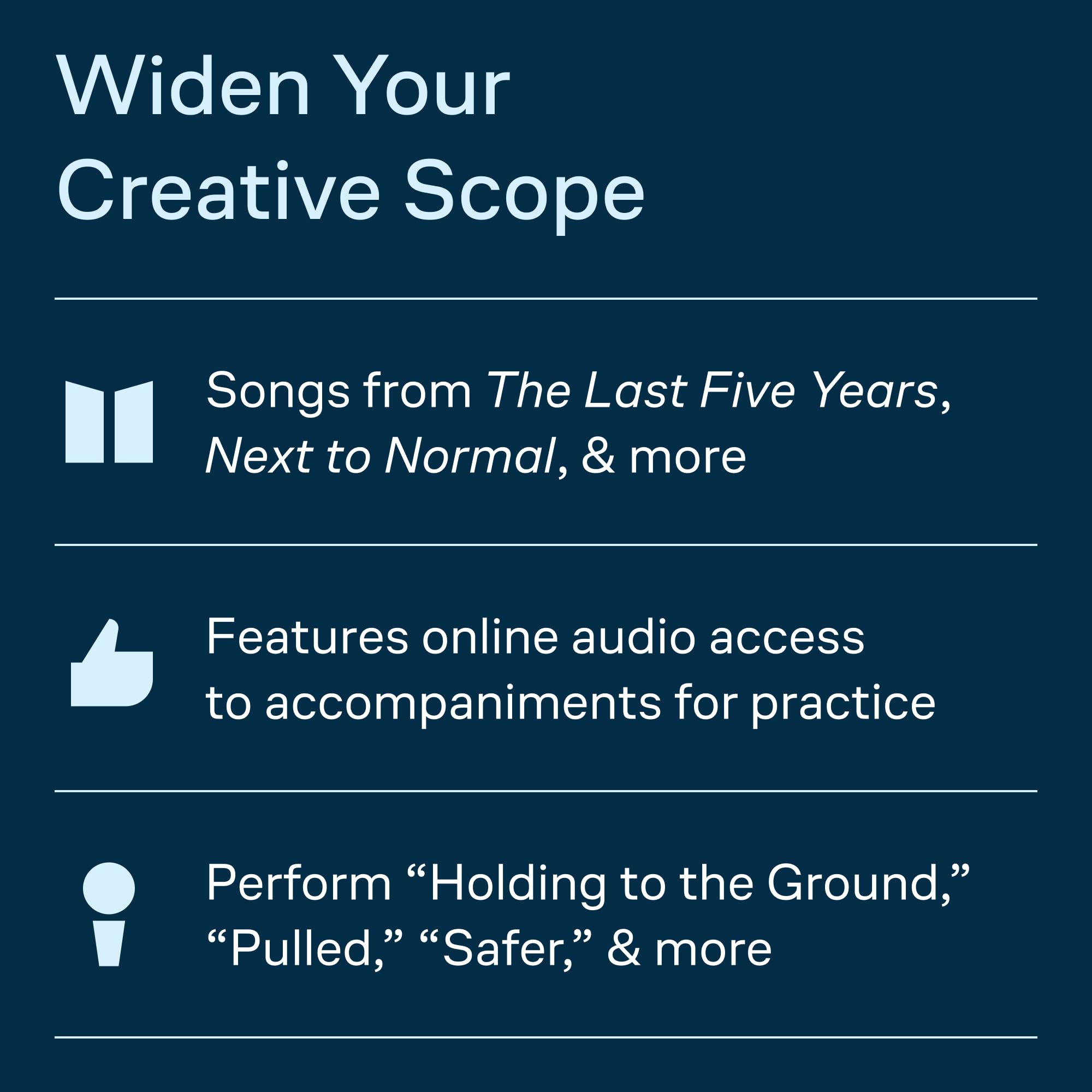 Widen Your Creative Scope

Songs from The Last Five Years, Next to Normal, & more

Features online audio access to accompaniments for practice

Perform “Holding to the Ground,” “Pulled,” “Safer,” & more